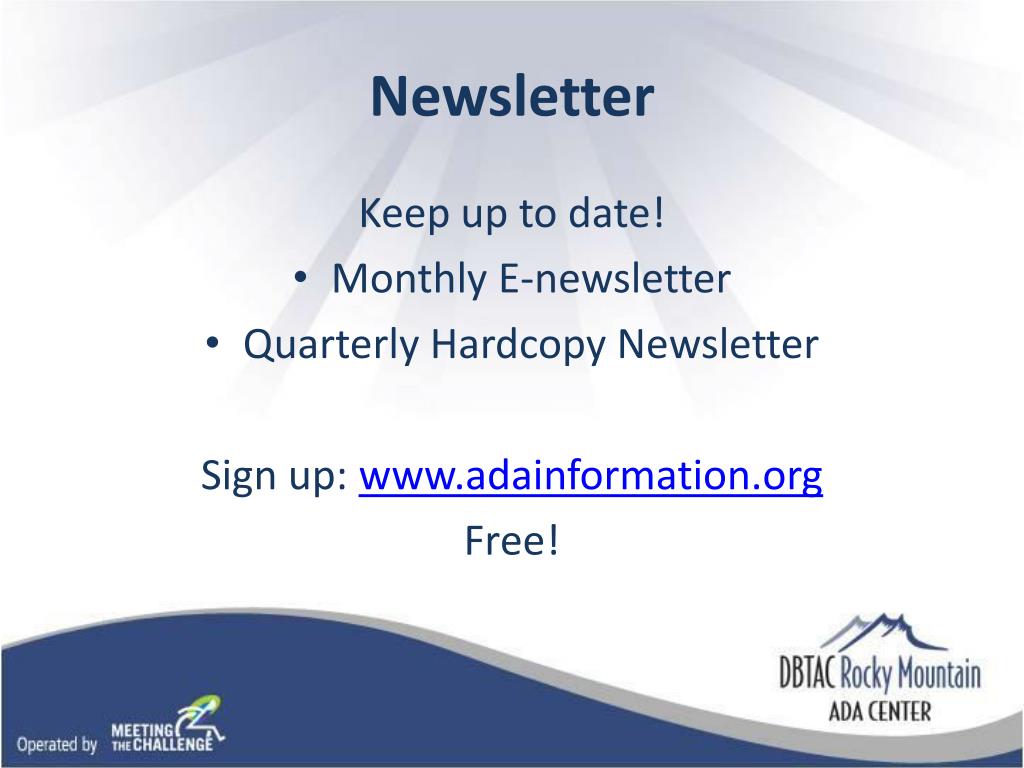 Newsletter

Keep up to date!
• Monthly E-newsletter
• Quarterly Hardcopy Newsletter

Sign up: www.adainformation.org
Free!

Operated by MEETING THE CHALLENGE

DBTAC Rocky Mountain
ADA CENTER